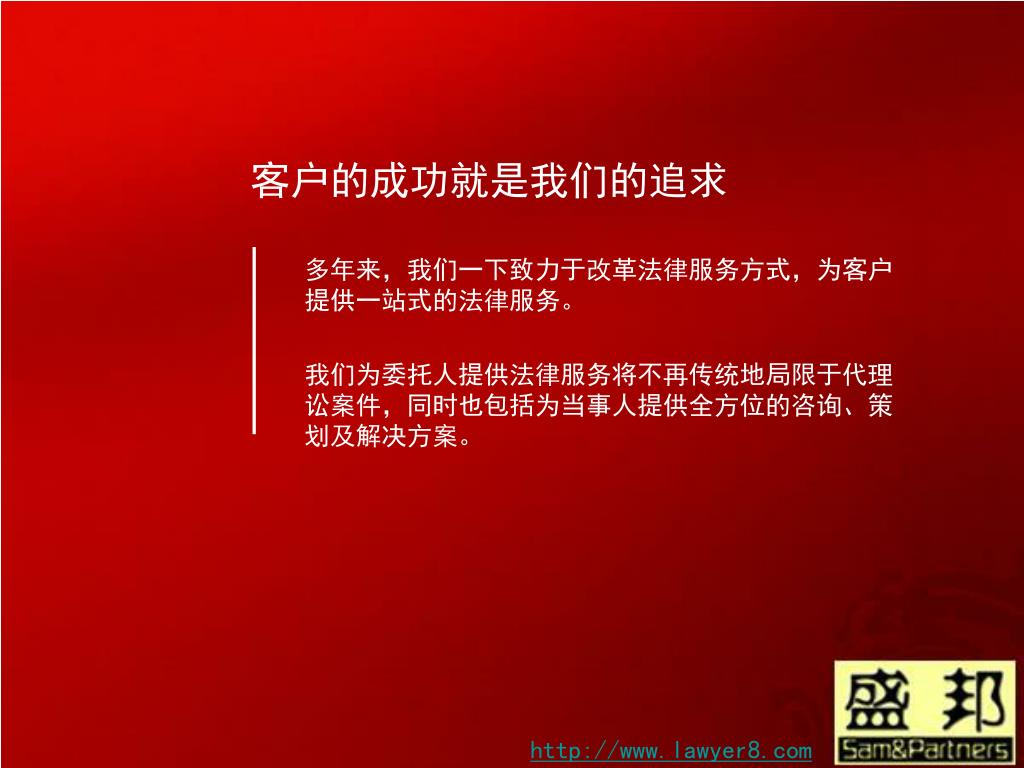 客户的成功就是我们的追求

多年来，我们一下致力于改革法律服务方式，为客户提供一站式的法律服务。

我们为委托人提供法律服务将不再传统地局限于代理讼案件，同时也包括为当事人提供全方位的咨询、策划及解决方案。

http://www.lawyer8.com

盛邦
Sam&Partners